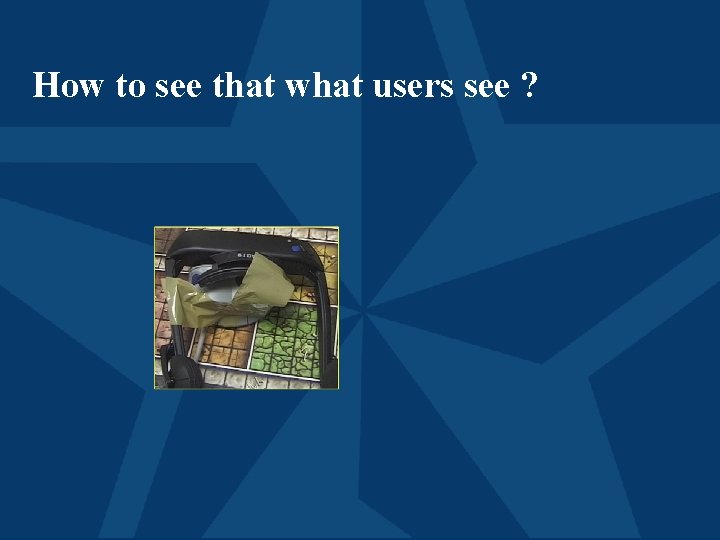 How to see that what users see ?